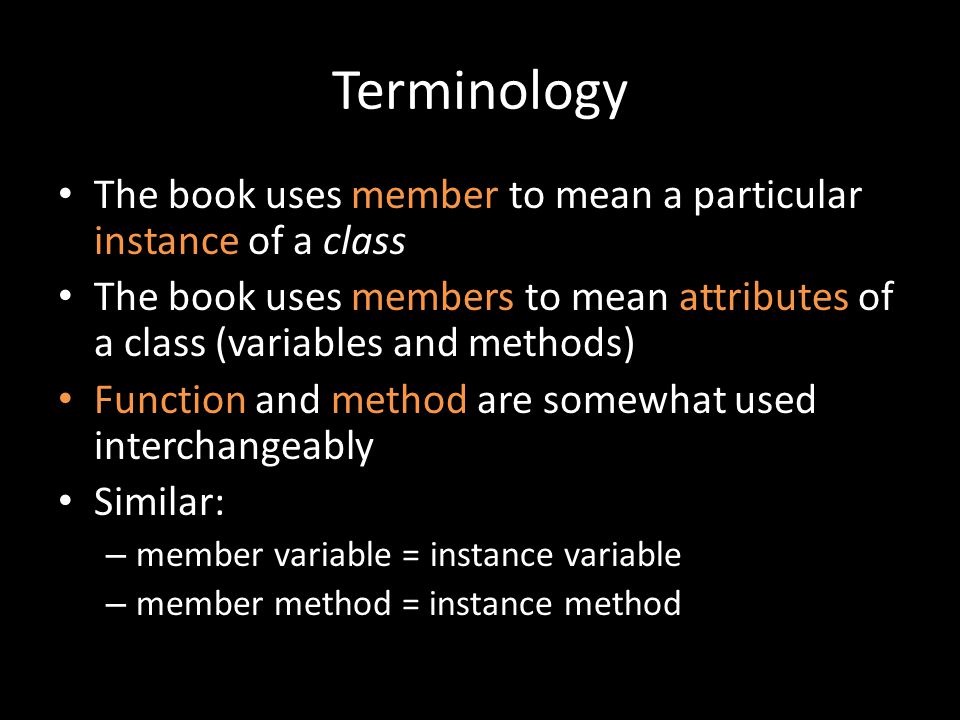 Terminology

• The book uses member to mean a particular instance of a class

• The book uses members to mean attributes of a class (variables and methods)

• Function and method are somewhat used interchangeably

• Similar:
– member variable = instance variable
– member method = instance method